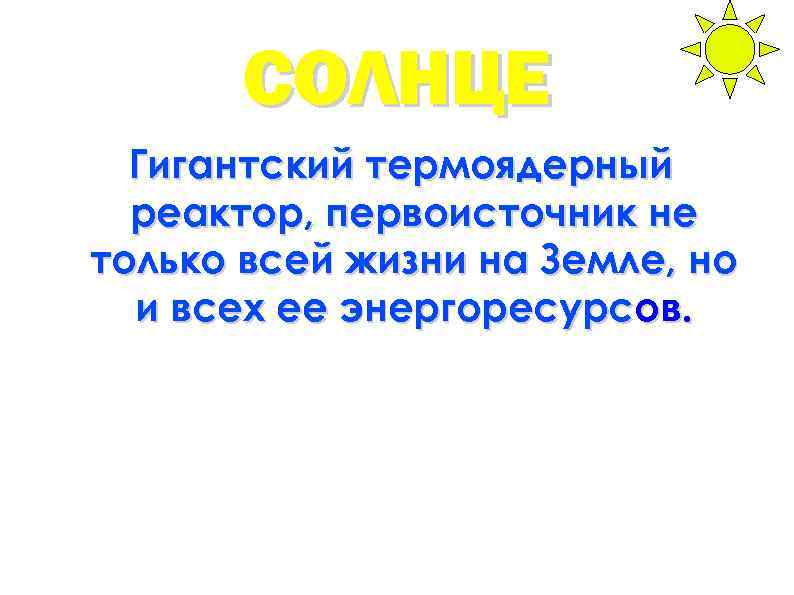 СОЛНЦЕ

Гигантский термоядерный реактор, первоисточник не только всей жизни на Земле, но и всех ее энергоресурсов.